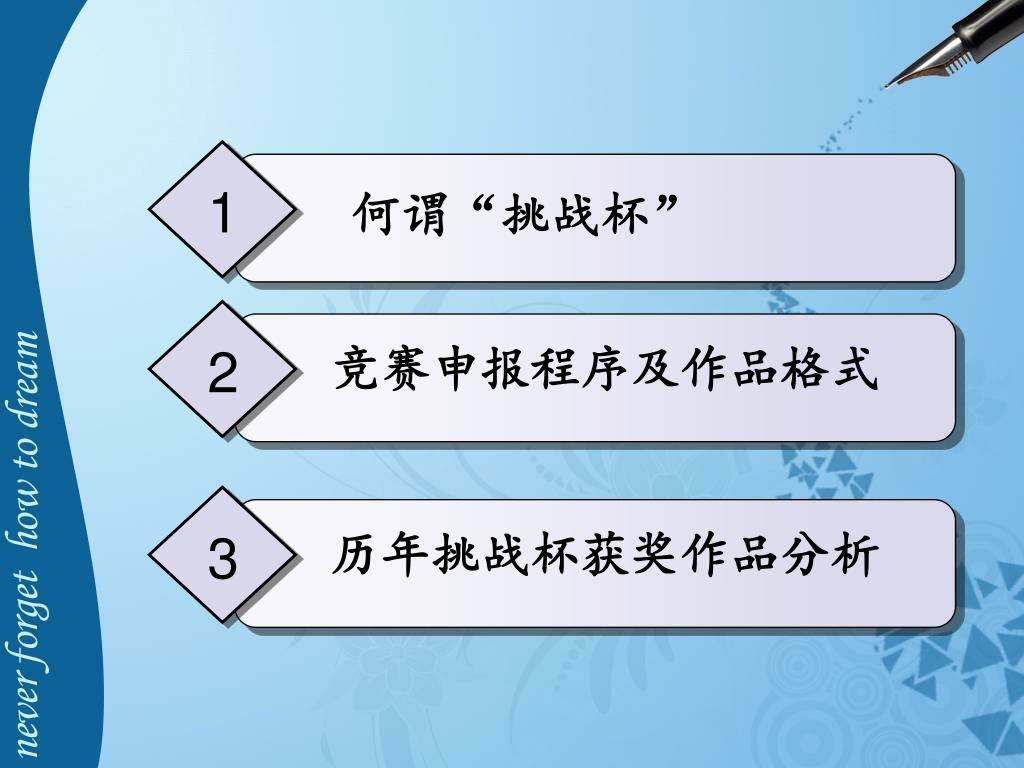 never forget how to dream

1 何谓“挑战杯”

2 竞赛申报程序及作品格式

3 历年挑战杯获奖作品分析